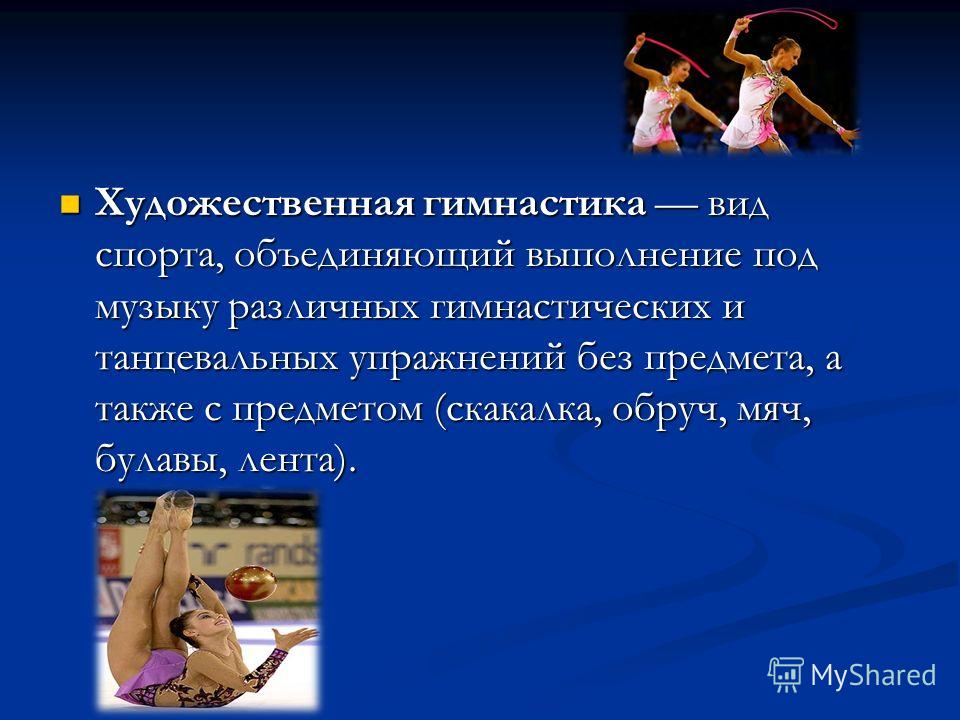 Художественная гимнастика — вид спорта, объединяющий выполнение под музыку различных гимнастических и танцевальных упражнений без предмета, а также с предметом (скакалка, обруч, мяч, булавы, лента).

rands

MyShared